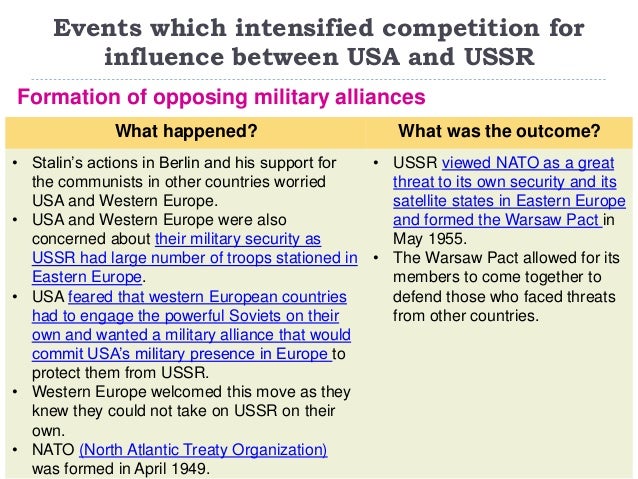 Events which intensified competition for influence between USA and USSR

Formation of opposing military alliances

| What happened? | What was the outcome? |
|---|---|
| • Stalin's actions in Berlin and his support for the communists in other countries worried USA and Western Europe. • USA and Western Europe were also concerned about their military security as USSR had large number of troops stationed in Eastern Europe. • USA feared that western European countries had to engage the powerful Soviets on their own and wanted a military alliance that would commit USA's military presence in Europe to protect them from USSR. • Western Europe welcomed this move as they knew they could not take on USSR on their own. • NATO (North Atlantic Treaty Organization) was formed in April 1949. | • USSR viewed NATO as a great threat to its own security and its satellite states in Eastern Europe and formed the Warsaw Pact in May 1955. • The Warsaw Pact allowed for its members to come together to defend those who faced threats from other countries. |